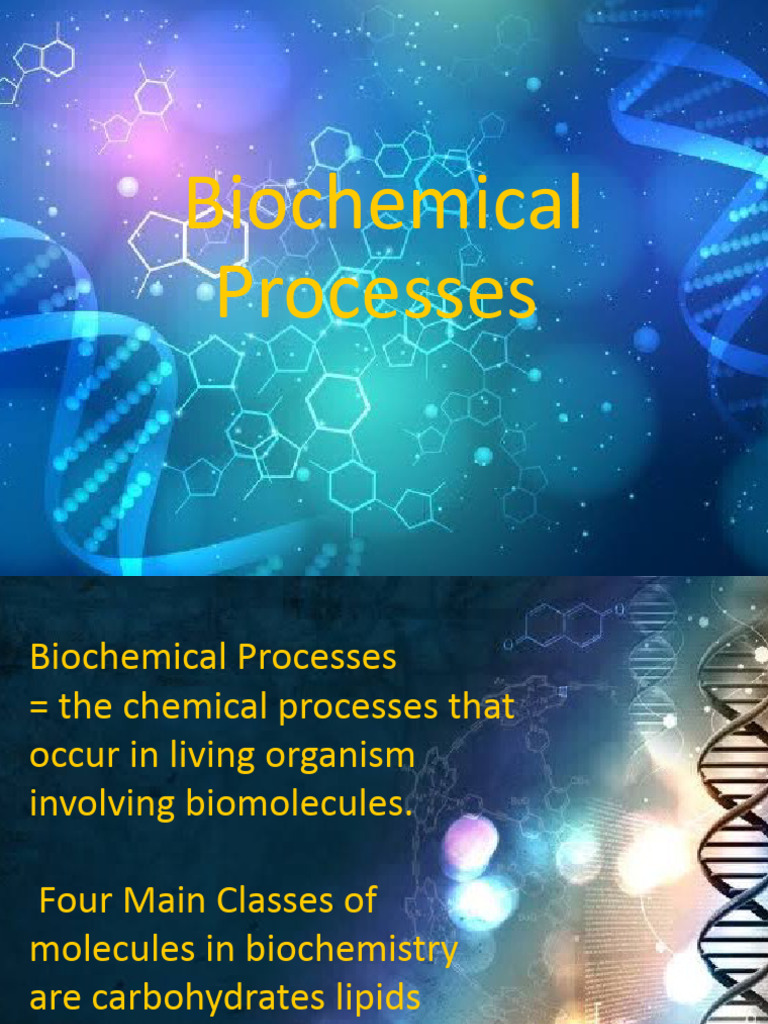 Biochemical Processes

Biochemical Processes
= the chemical processes that occur in living organism involving biomolecules.

Four Main Classes of molecules in biochemistry are carbohydrates lipids